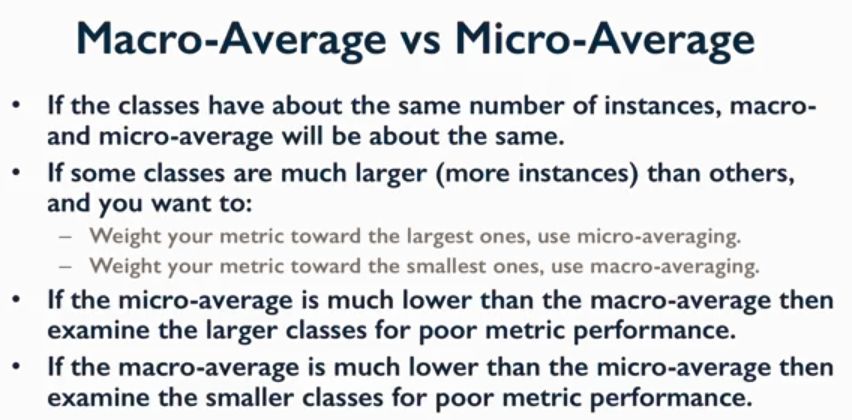 Macro-Average vs Micro-Average

• If the classes have about the same number of instances, macro- and micro-average will be about the same.
• If some classes are much larger (more instances) than others, and you want to:
– Weight your metric toward the largest ones, use micro-averaging.
– Weight your metric toward the smallest ones, use macro-averaging.
• If the micro-average is much lower than the macro-average then examine the larger classes for poor metric performance.
• If the macro-average is much lower than the micro-average then examine the smaller classes for poor metric performance.